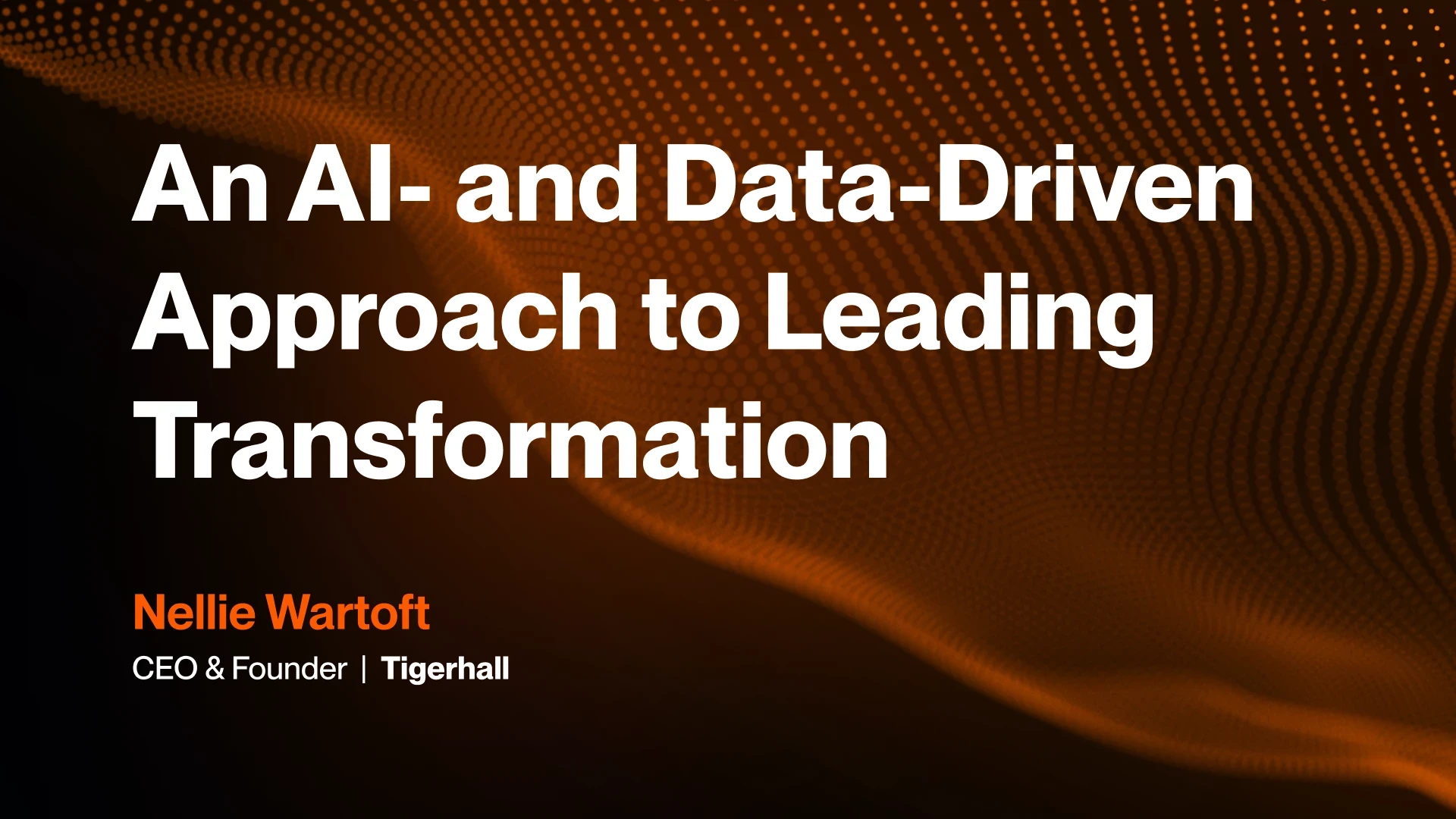 An AI- and Data-Driven Approach to Leading Transformation

Nellie Wartoft

CEO & Founder | Tigerhall